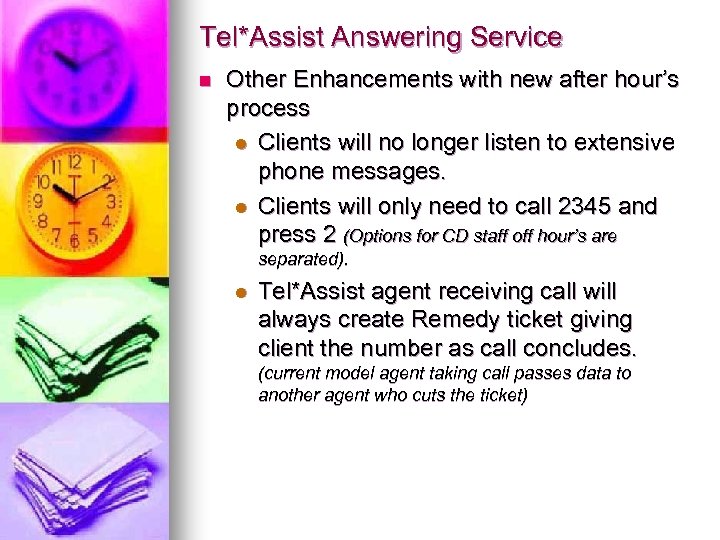 Tel*Assist Answering Service

Other Enhancements with new after hour's process

Clients will no longer listen to extensive phone messages.

Clients will only need to call 2345 and press 2 (Options for CD staff off hour's are separated).

Tel*Assist agent receiving call will always create Remedy ticket giving client the number as call concludes. (current model agent taking call passes data to another agent who cuts the ticket)